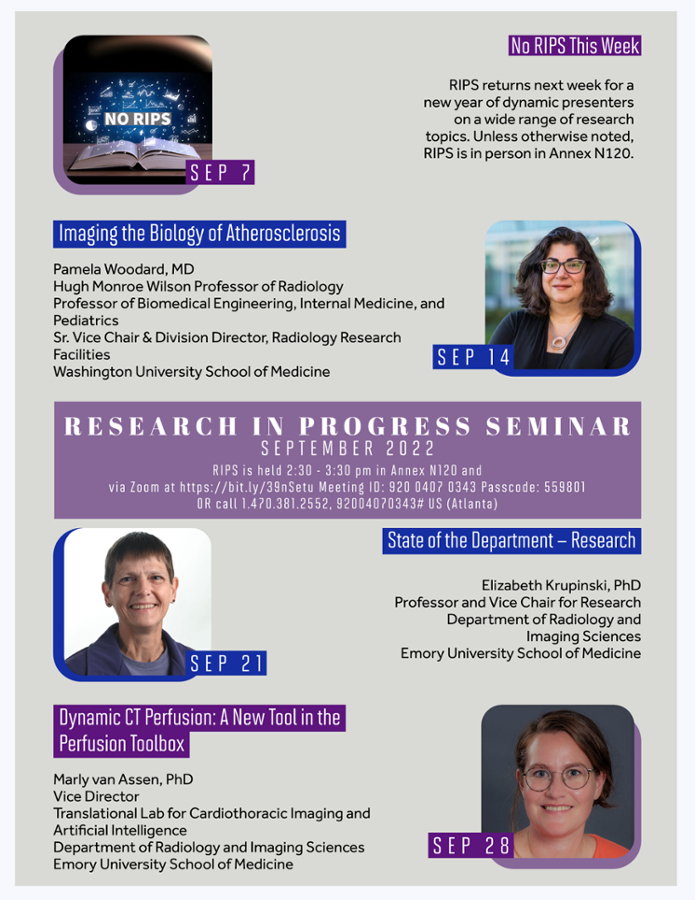 NO RIPS

SEP 7

No RIPS This Week

RIPS returns next week for a new year of dynamic presenters on a wide range of research topics. Unless otherwise noted, RIPS is in person in Annex N120.

Imaging the Biology of Atherosclerosis

Pamela Woodard, MD
Hugh Monroe Wilson Professor of Radiology
Professor of Biomedical Engineering, Internal Medicine, and Pediatrics
Sr. Vice Chair & Division Director, Radiology Research Facilities
Washington University School of Medicine

SEP 14

RESEARCH IN PROGRESS SEMINAR
SEPTEMBER 2022
RIPS is held 2:30 - 3:30 pm in Annex N120 and via Zoom at https://bit.ly/39nSetu Meeting ID: 920 0407 0343 Passcode: 559801
OR call 1.470.381.2552, 92004070343# US (Atlanta)

SEP 21

State of the Department – Research

Elizabeth Krupinski, PhD
Professor and Vice Chair for Research
Department of Radiology and Imaging Sciences
Emory University School of Medicine

Dynamic CT Perfusion: A New Tool in the Perfusion Toolbox

Marly van Assen, PhD
Vice Director
Translational Lab for Cardiothoracic Imaging and Artificial Intelligence
Department of Radiology and Imaging Sciences
Emory University School of Medicine

SEP 28